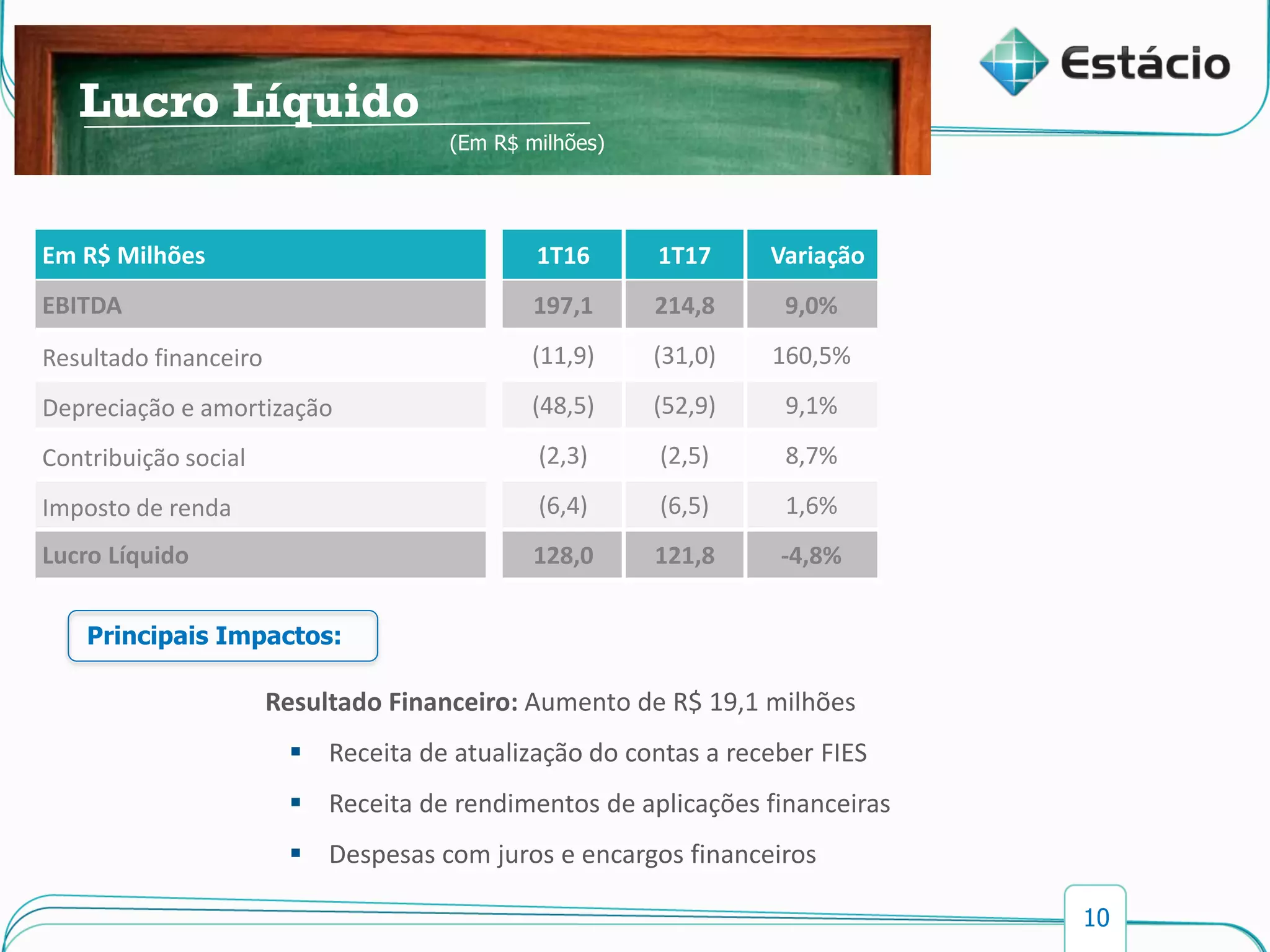 Lucro Líquido
(Em R$ milhões)

Estácio

| Em R$ Milhões | 1T16 | 1T17 | Variação |
|---|---|---|---|
| EBITDA | 197,1 | 214,8 | 9,0% |
| Resultado financeiro | (11,9) | (31,0) | 160,5% |
| Depreciação e amortização | (48,5) | (52,9) | 9,1% |
| Contribuição social | (2,3) | (2,5) | 8,7% |
| Imposto de renda | (6,4) | (6,5) | 1,6% |
| Lucro Líquido | 128,0 | 121,8 | -4,8% |

Principais Impactos:

Resultado Financeiro: Aumento de R$ 19,1 milhões

▪ Receita de atualização do contas a receber FIES
▪ Receita de rendimentos de aplicações financeiras
▪ Despesas com juros e encargos financeiros

10